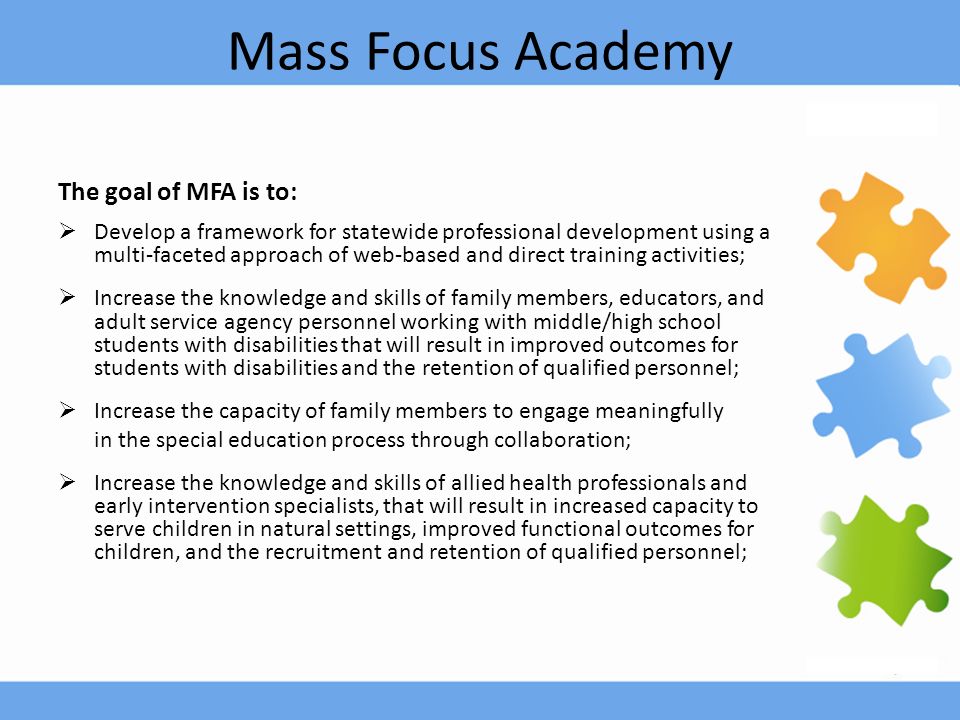 Mass Focus Academy

The goal of MFA is to:

➢ Develop a framework for statewide professional development using a multi-faceted approach of web-based and direct training activities;

➢ Increase the knowledge and skills of family members, educators, and adult service agency personnel working with middle/high school students with disabilities that will result in improved outcomes for students with disabilities and the retention of qualified personnel;

➢ Increase the capacity of family members to engage meaningfully in the special education process through collaboration;

➢ Increase the knowledge and skills of allied health professionals and early intervention specialists, that will result in increased capacity to serve children in natural settings, improved functional outcomes for children, and the recruitment and retention of qualified personnel;